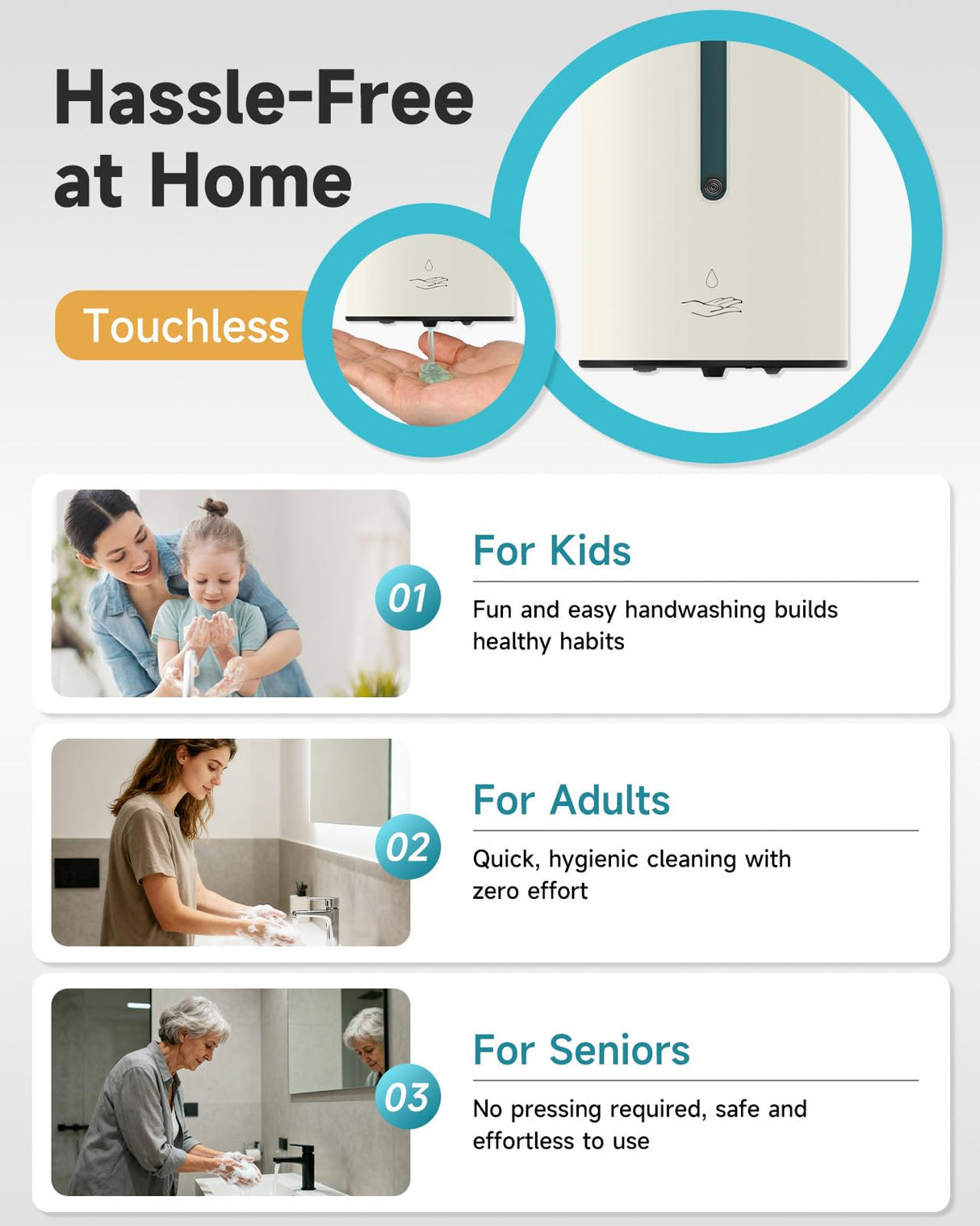 Hassle-Free at Home

Touchless

01

For Kids

Fun and easy handwashing builds healthy habits

02

For Adults

Quick, hygienic cleaning with zero effort

03

For Seniors

No pressing required, safe and effortless to use